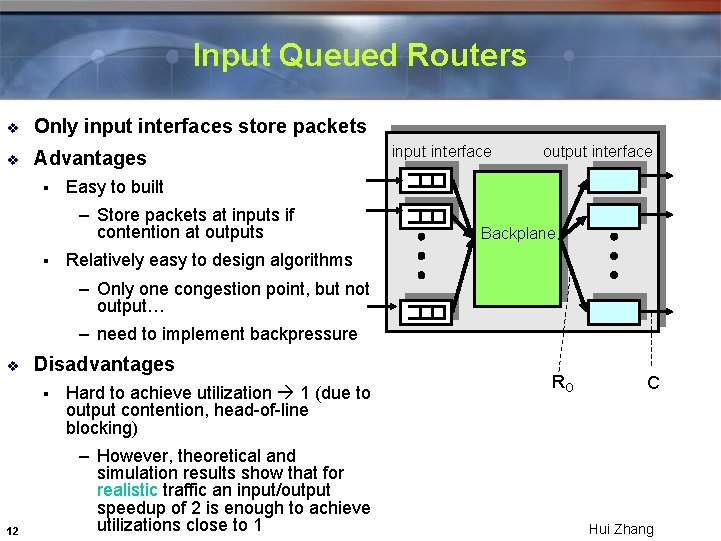 Input Queued Routers

❖ Only input interfaces store packets

❖ Advantages

▪ Easy to built

– Store packets at inputs if contention at outputs

▪ Relatively easy to design algorithms

– Only one congestion point, but not output…

– need to implement backpressure

❖ Disadvantages

▪ Hard to achieve utilization → 1 (due to output contention, head-of-line blocking)

– However, theoretical and simulation results show that for realistic traffic an input/output speedup of 2 is enough to achieve utilizations close to 1

input interface

output interface

Backplane

$R_O$

C

12

Hui Zhang